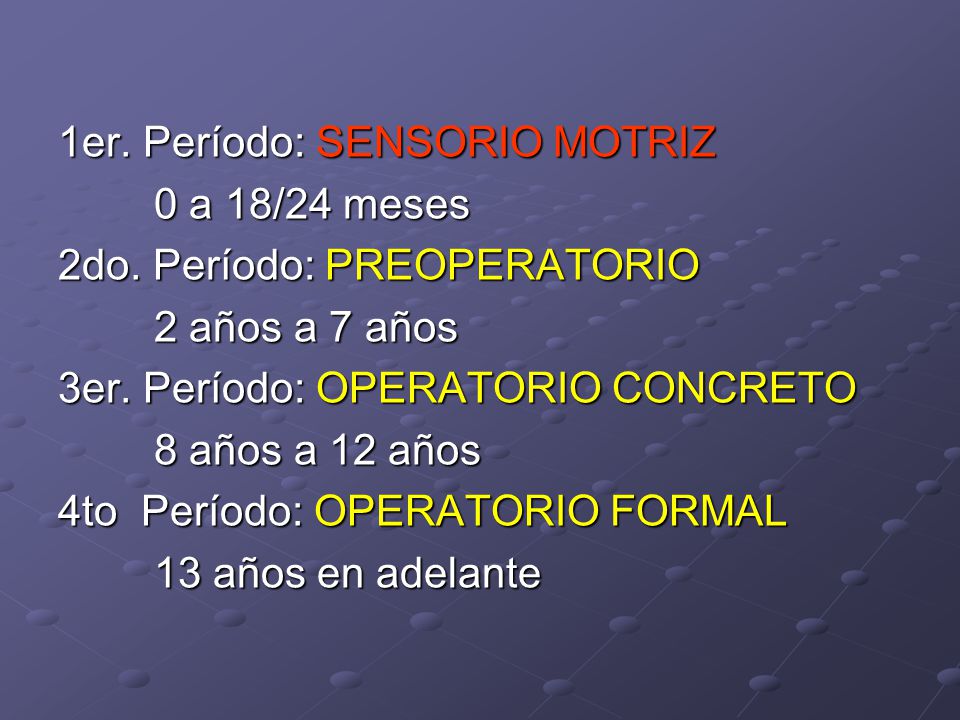 1er. Período: SENSORIO MOTRIZ

0 a 18/24 meses

2do. Período: PREOPERATORIO

2 años a 7 años

3er. Período: OPERATORIO CONCRETO

8 años a 12 años

4to Período: OPERATORIO FORMAL

13 años en adelante